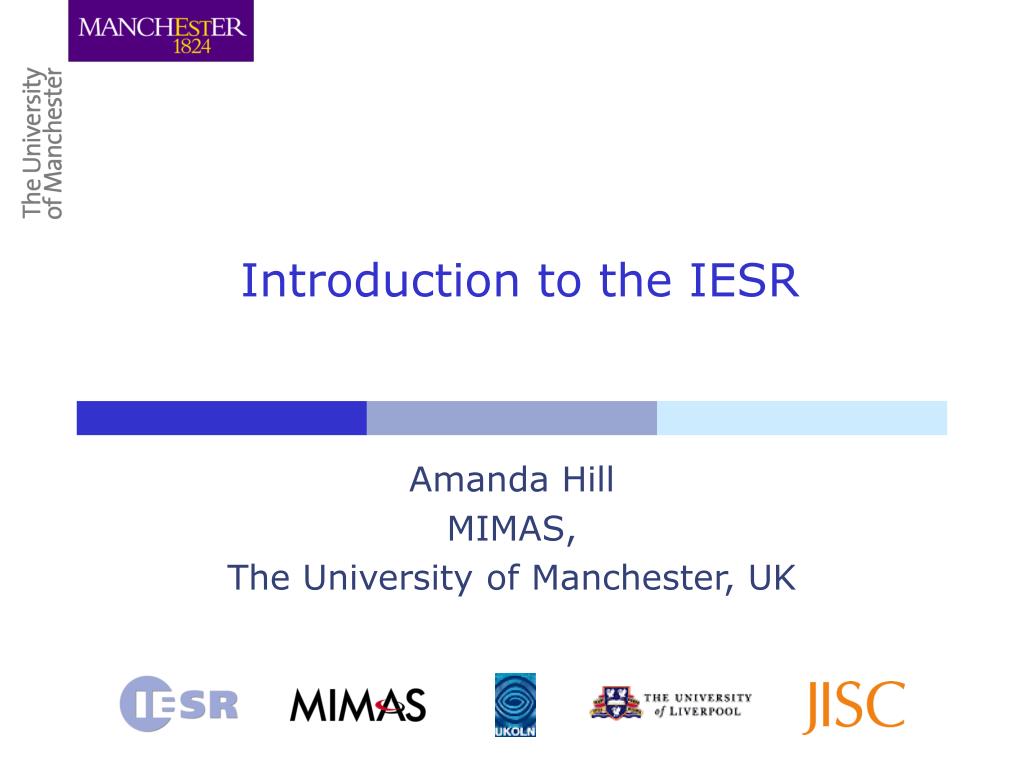 MANCHESTER
1824

The University
of Manchester

Introduction to the IESR

Amanda Hill
MIMAS,
The University of Manchester, UK

IESR MIMAS UKOLN THE UNIVERSITY of LIVERPOOL JISC